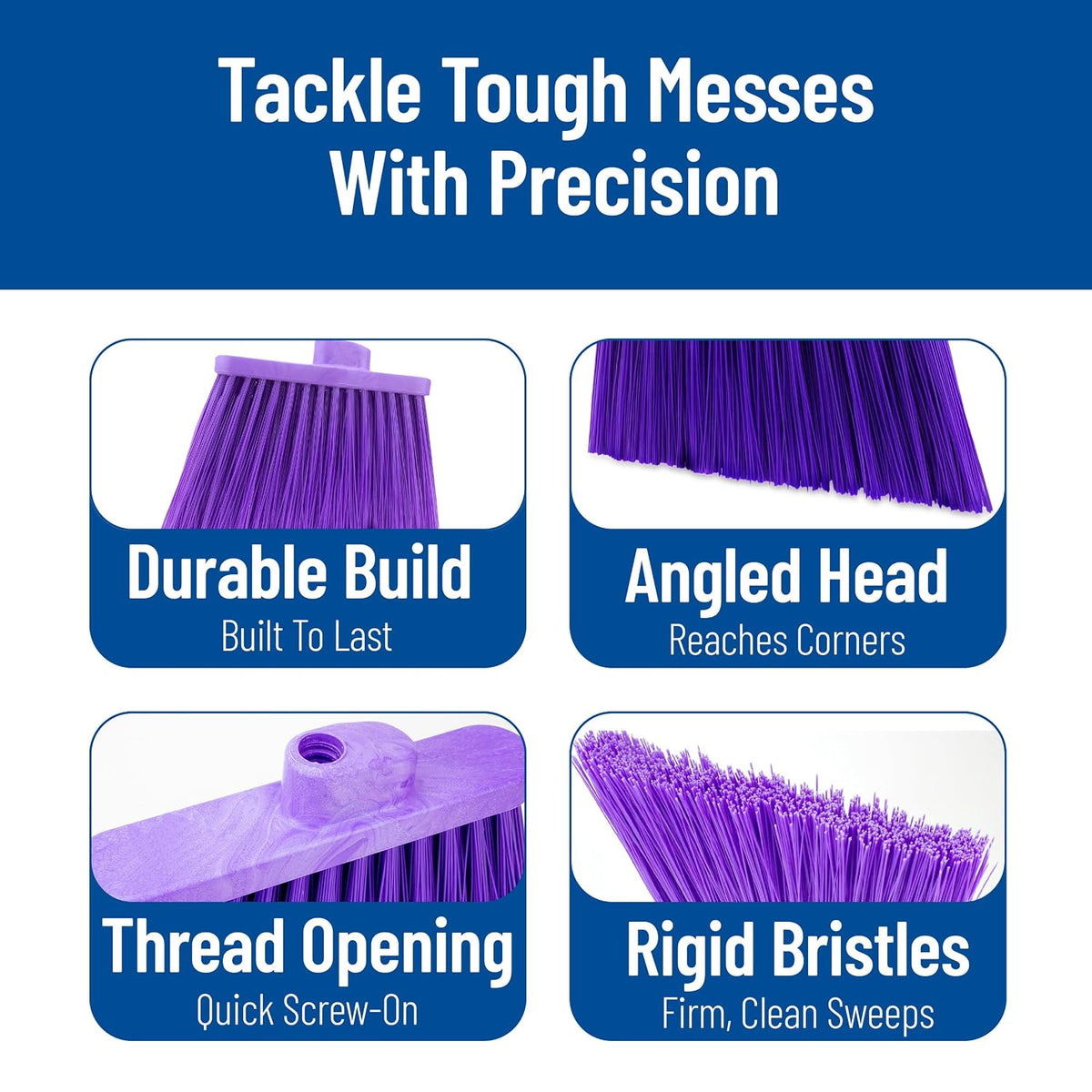 Tackle Tough Messes With Precision

Durable Build
Built To Last

Angled Head
Reaches Corners

Thread Opening
Quick Screw-On

Rigid Bristles
Firm, Clean Sweeps